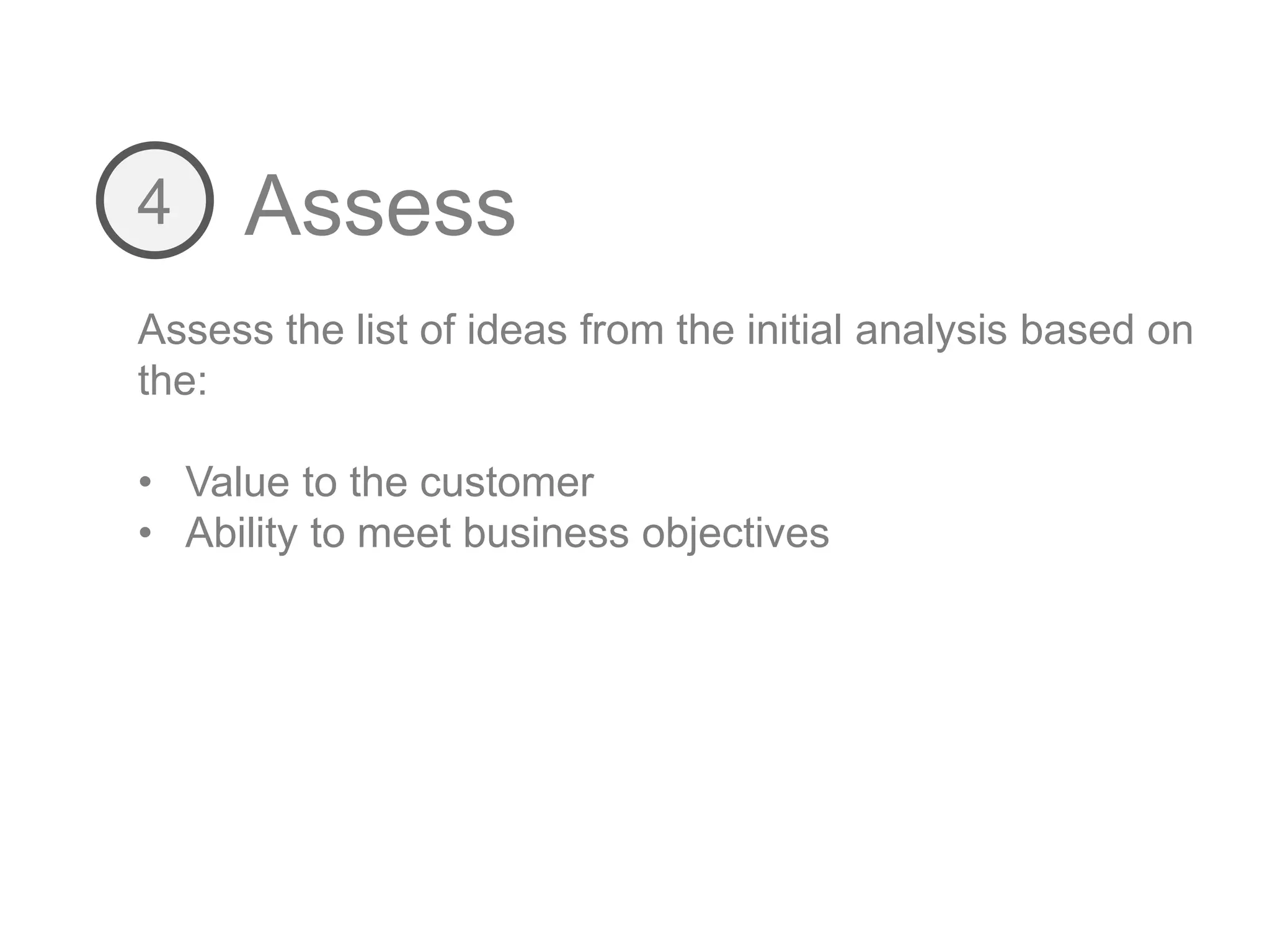 4 Assess

Assess the list of ideas from the initial analysis based on the:

• Value to the customer
• Ability to meet business objectives